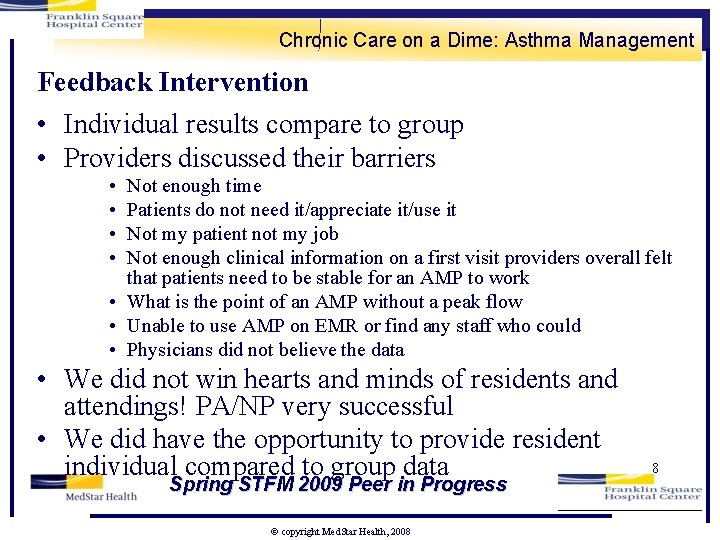 Franklin Square Hospital Center

Chronic Care on a Dime: Asthma Management

Feedback Intervention

• Individual results compare to group
• Providers discussed their barriers
  • Not enough time
  • Patients do not need it/appreciate it/use it
  • Not my patient not my job
  • Not enough clinical information on a first visit providers overall felt that patients need to be stable for an AMP to work
  • What is the point of an AMP without a peak flow
  • Unable to use AMP on EMR or find any staff who could
  • Physicians did not believe the data
• We did not win hearts and minds of residents and attendings! PA/NP very successful
• We did have the opportunity to provide resident individual compared to group data

8

MedStar Health

Spring STFM 2009 Peer in Progress

Franklin Square Hospital Center

© copyright MedStar Health, 2008